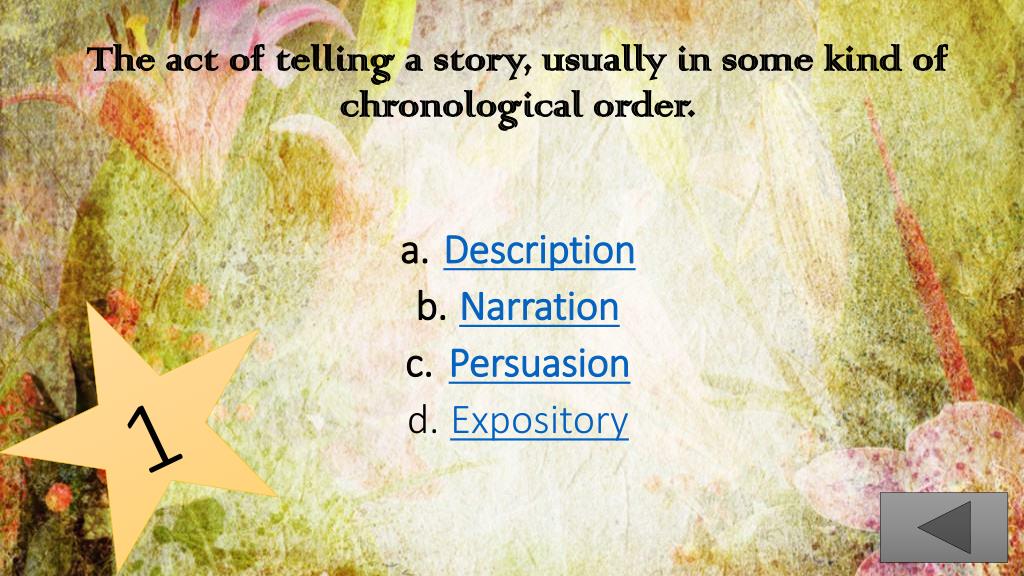 The act of telling a story, usually in some kind of chronological order.

a. Description
b. Narration
c. Persuasion
d. Expository

1